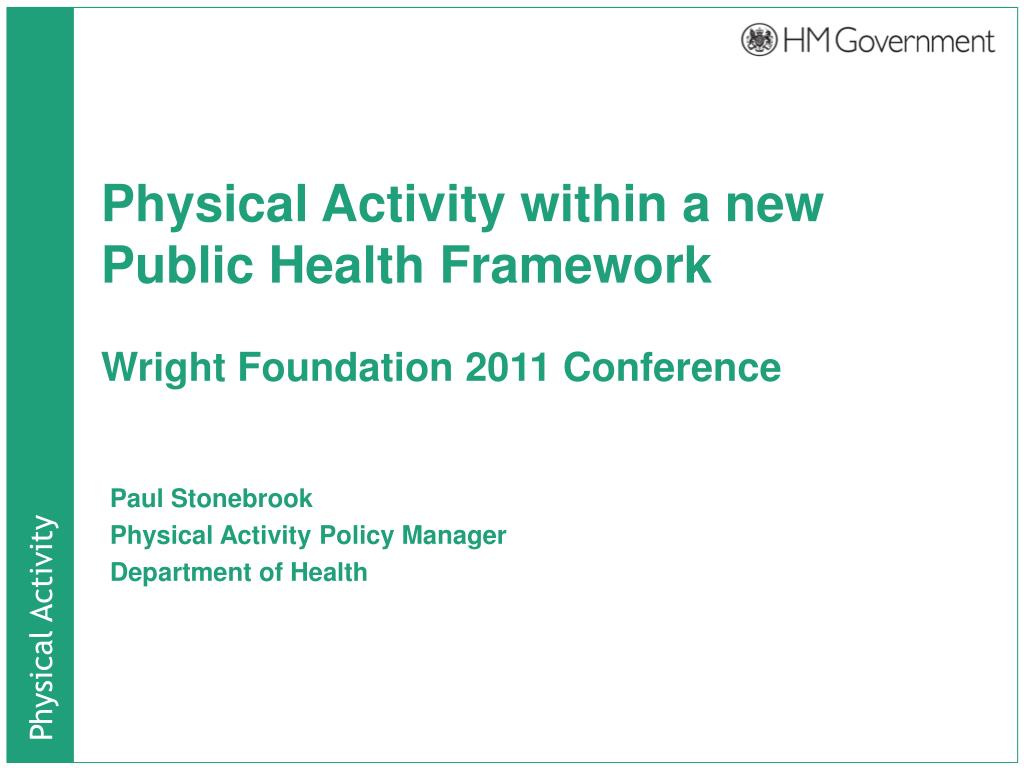 HM Government

Physical Activity within a new Public Health Framework

Wright Foundation 2011 Conference

Paul Stonebrook
Physical Activity Policy Manager
Department of Health

Physical Activity